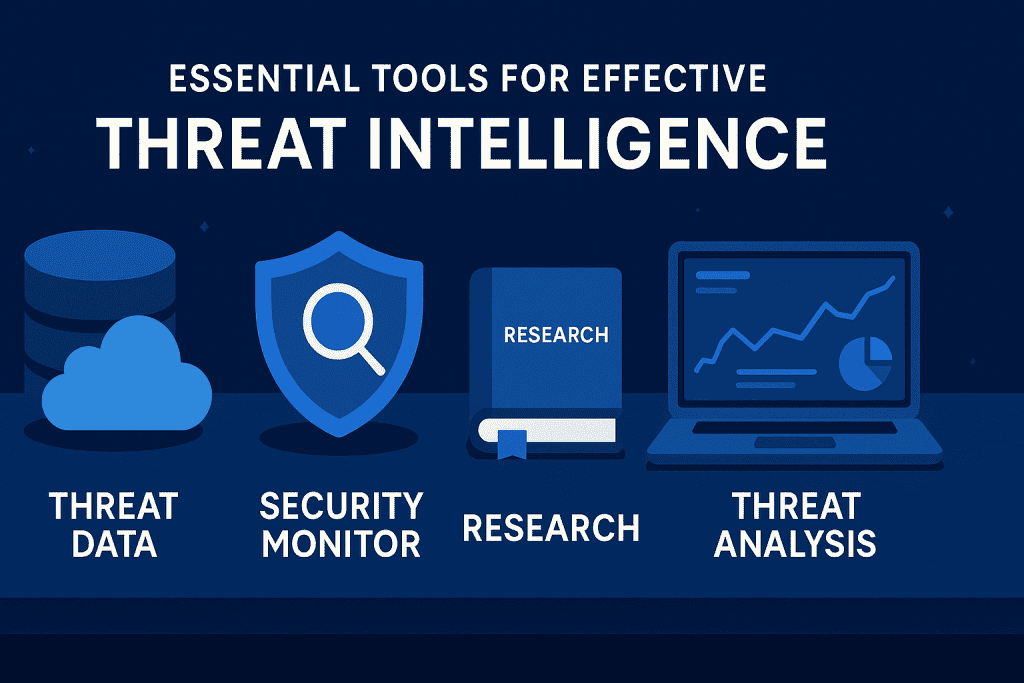 ESSENTIAL TOOLS FOR EFFECTIVE
THREAT INTELLIGENCE

RESEARCH

THREAT DATA

SECURITY MONITOR

RESEARCH

THREAT ANALYSIS